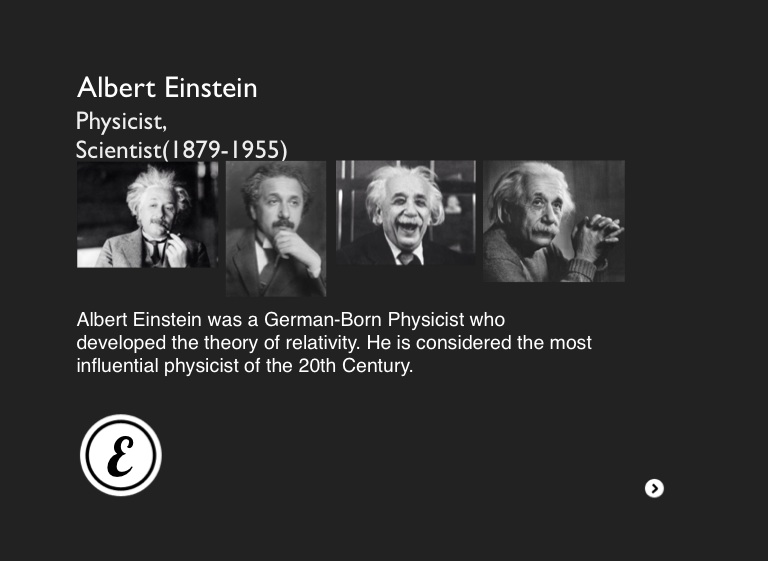 Albert Einstein
Physicist,
Scientist(1879-1955)

Albert Einstein was a German-Born Physicist who developed the theory of relativity. He is considered the most influential physicist of the 20th Century.

E